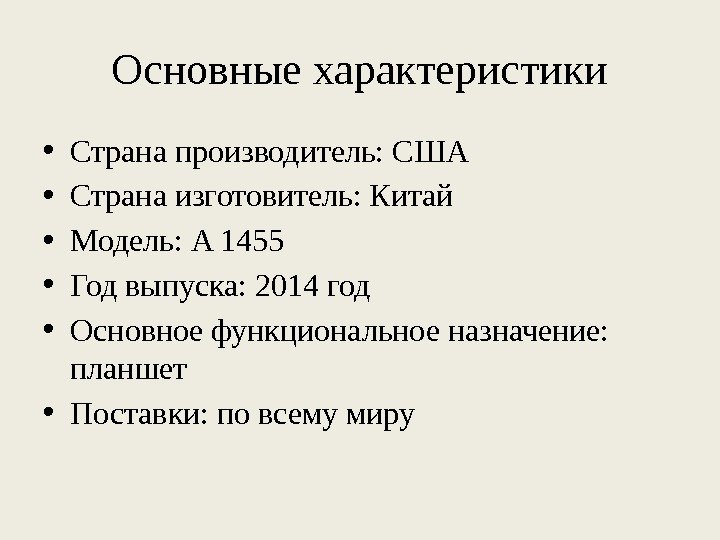 Основные характеристики

• Страна производитель: США
• Страна изготовитель: Китай
• Модель: А 1455
• Год выпуска: 2014 год
• Основное функциональное назначение: планшет
• Поставки: по всему миру